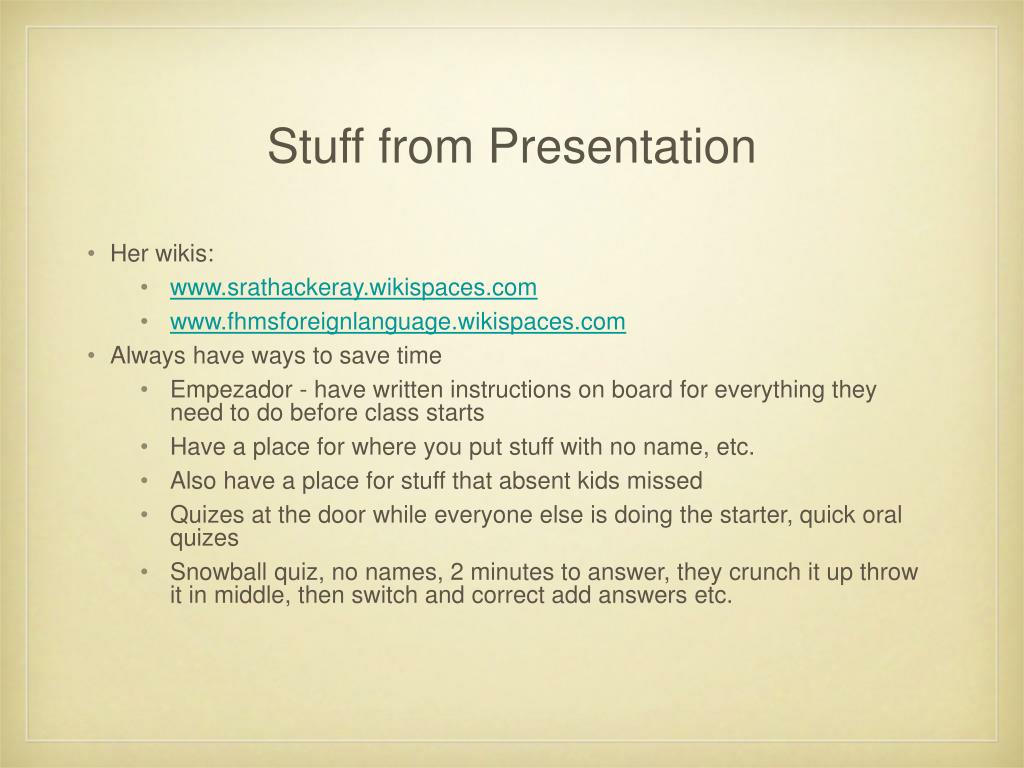 Stuff from Presentation

• Her wikis:
  • www.srathackeray.wikispaces.com
  • www.fhmsforeignlanguage.wikispaces.com
• Always have ways to save time
  • Empezador - have written instructions on board for everything they need to do before class starts
  • Have a place for where you put stuff with no name, etc.
  • Also have a place for stuff that absent kids missed
  • Quizes at the door while everyone else is doing the starter, quick oral quizes
  • Snowball quiz, no names, 2 minutes to answer, they crunch it up throw it in middle, then switch and correct add answers etc.